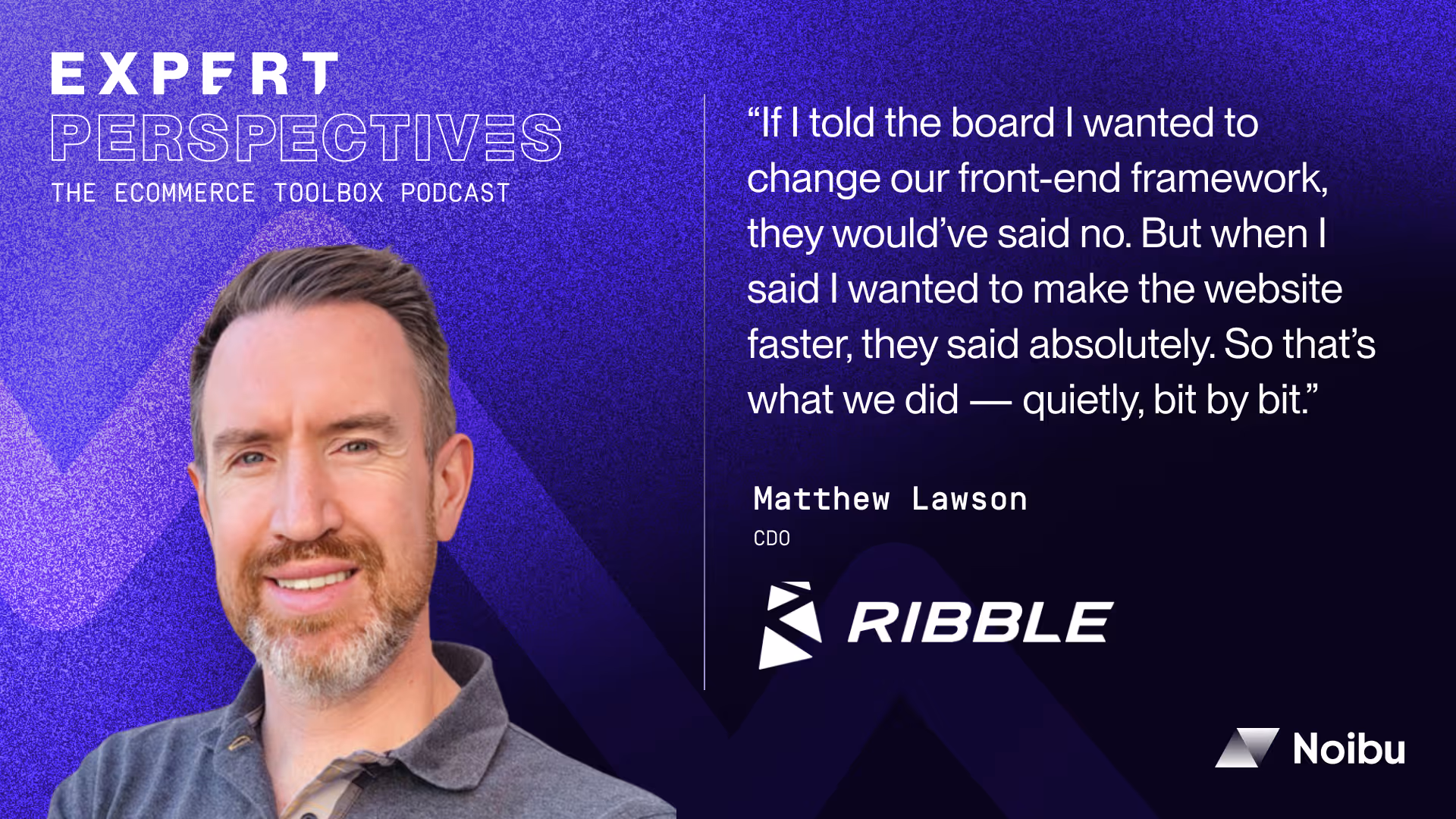 EXPERT
PERSPECTIVES
THE ECOMMERCE TOOLBOX PODCAST

“If I told the board I wanted to change our front-end framework, they would’ve said no. But when I said I wanted to make the website faster, they said absolutely. So that’s what we did — quietly, bit by bit.”

Matthew Lawson
CDO

RIBBLE

Noibu